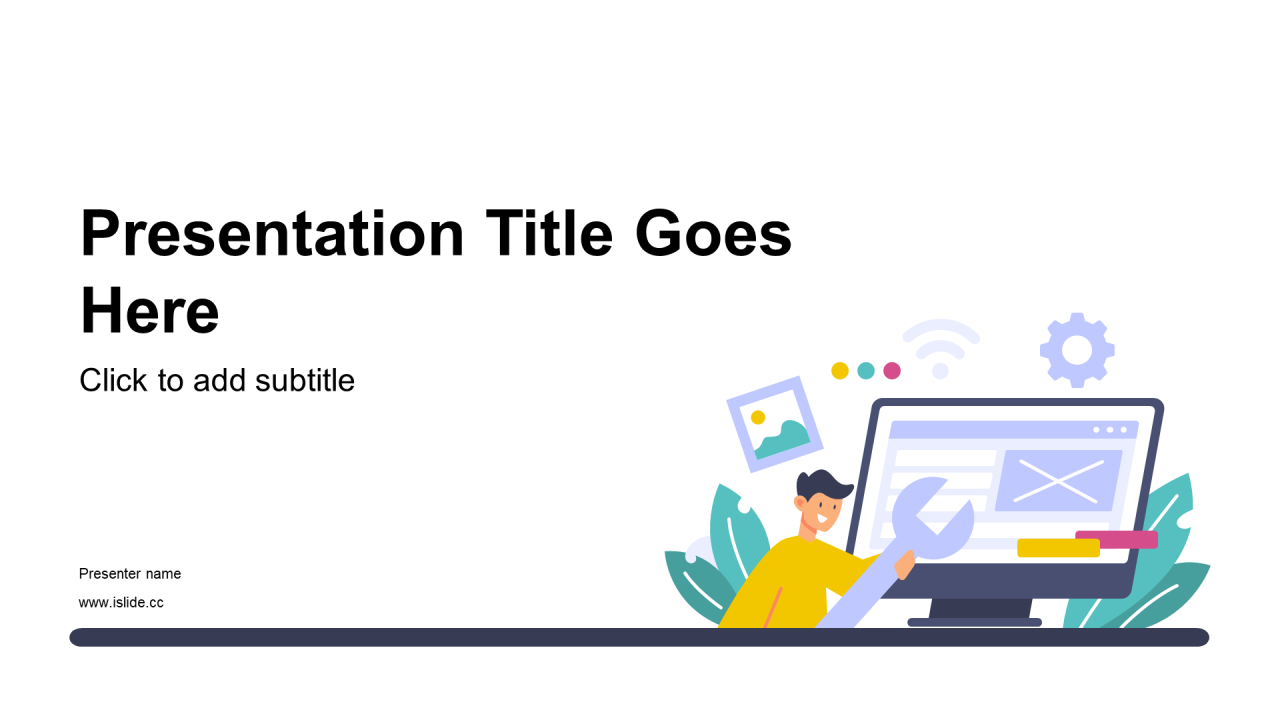 Presentation Title Goes Here

Click to add subtitle

Presenter name

www.islide.cc